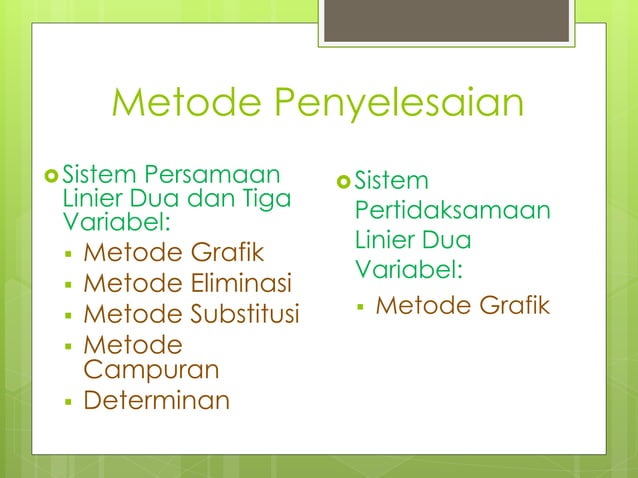 Metode Penyelesaian

Sistem Persamaan Linier Dua dan Tiga Variabel:
- Metode Grafik
- Metode Eliminasi
- Metode Substitusi
- Metode Campuran
- Determinan

Sistem Pertidaksamaan Linier Dua Variabel:
- Metode Grafik